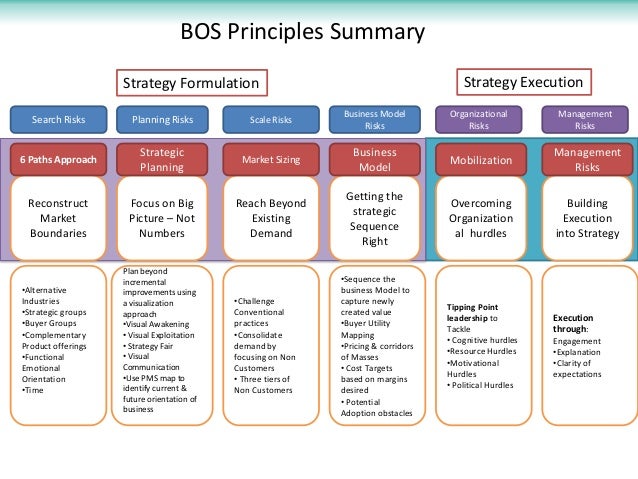 BOS Principles Summary

Strategy Formulation

Strategy Execution

Search Risks

Planning Risks

Scale Risks

Business Model Risks

Organizational Risks

Management Risks

6 Paths Approach

Strategic Planning

Market Sizing

Business Model

Mobilization

Management Risks

Reconstruct Market Boundaries

Focus on Big Picture – Not Numbers

Reach Beyond Existing Demand

Getting the strategic Sequence Right

Overcoming Organization al hurdles

Building Execution into Strategy

•Alternative Industries
•Strategic groups
•Buyer Groups
•Complementary Product offerings
•Functional Emotional Orientation
•Time

Plan beyond incremental improvements using a visualization approach
•Visual Awakening
• Visual Exploitation
• Strategy Fair
• Visual Communication
•Use PMS map to identify current & future orientation of business

•Challenge Conventional practices
•Consolidate demand by focusing on Non Customers
• Three tiers of Non Customers

•Sequence the business Model to capture newly created value
•Buyer Utility Mapping
•Pricing & corridors of Masses
• Cost Targets based on margins desired
• Potential Adoption obstacles

Tipping Point leadership to Tackle
• Cognitive hurdles
•Resource Hurdles
•Motivational Hurdles
• Political Hurdles

Execution through:
Engagement
•Explanation
•Clarity of expectations